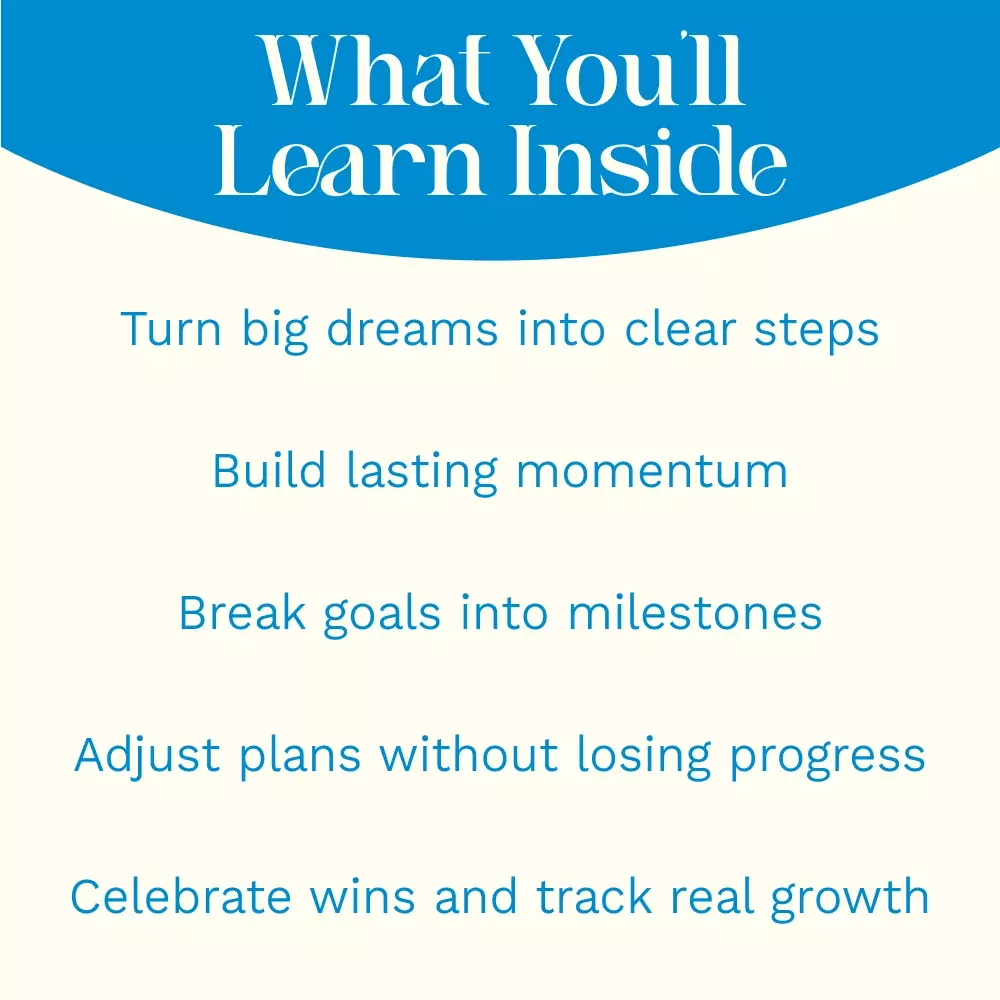 What You'll Learn Inside

Turn big dreams into clear steps

Build lasting momentum

Break goals into milestones

Adjust plans without losing progress

Celebrate wins and track real growth